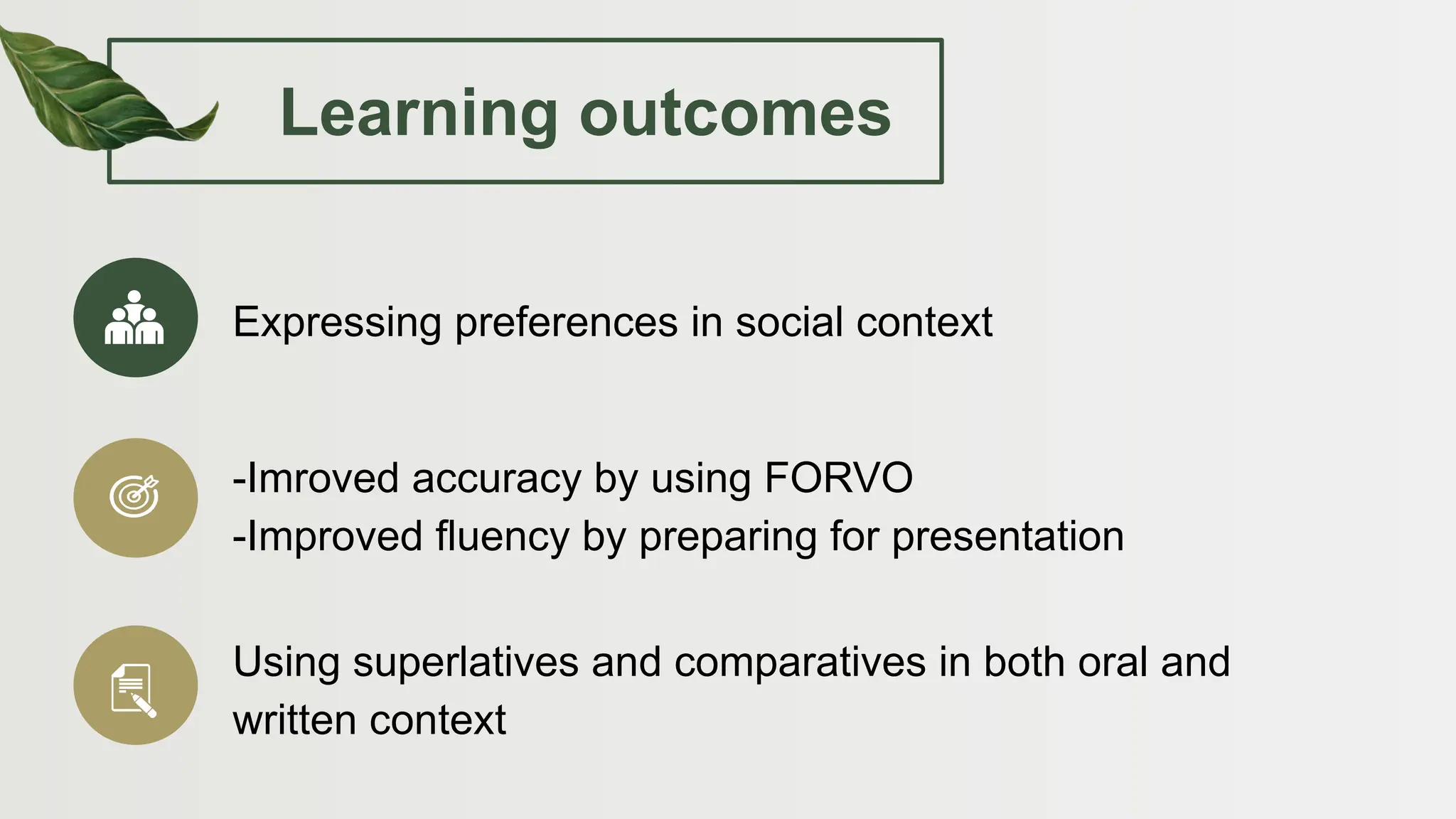 Learning outcomes

Expressing preferences in social context

-Imroved accuracy by using FORVO
-Improved fluency by preparing for presentation

Using superlatives and comparatives in both oral and written context